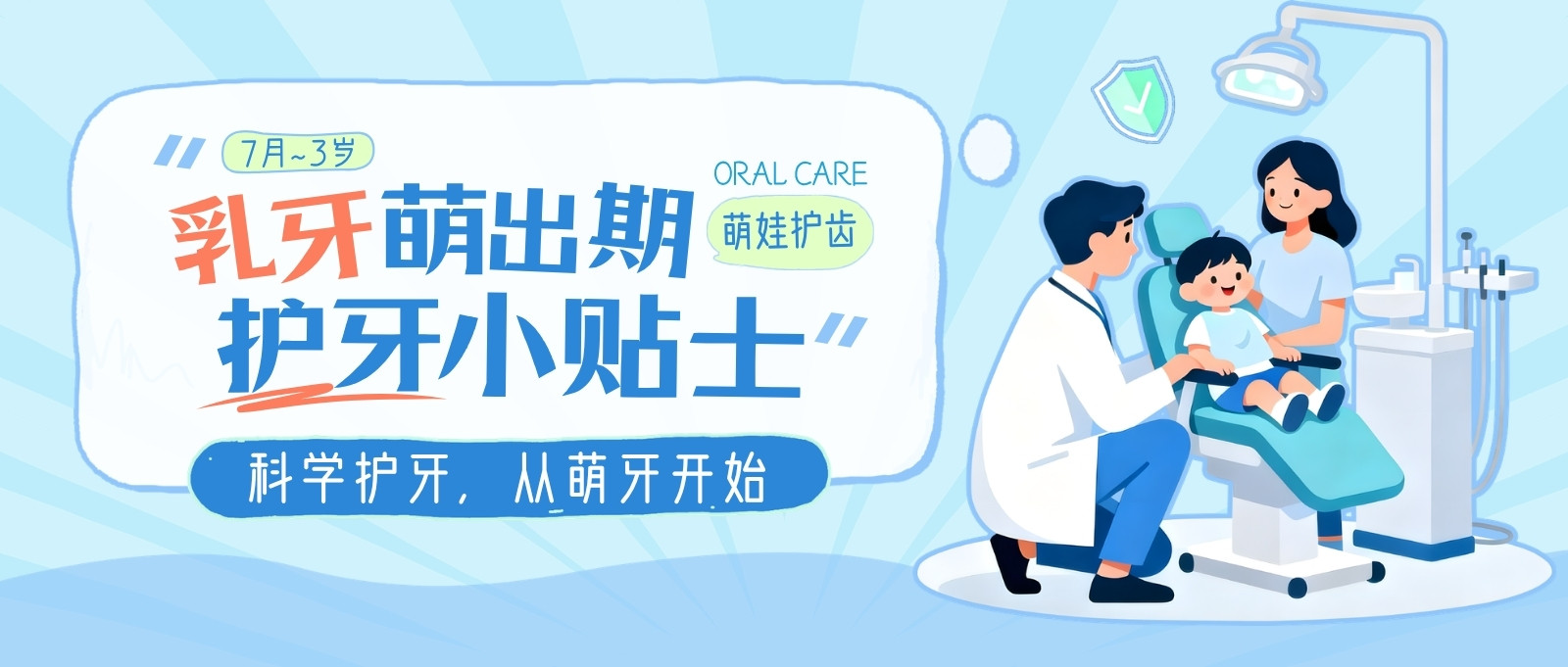 7月~3岁

ORAL CARE

乳牙萌出期

萌娃护齿

护牙小贴士

科学护牙，从萌牙开始